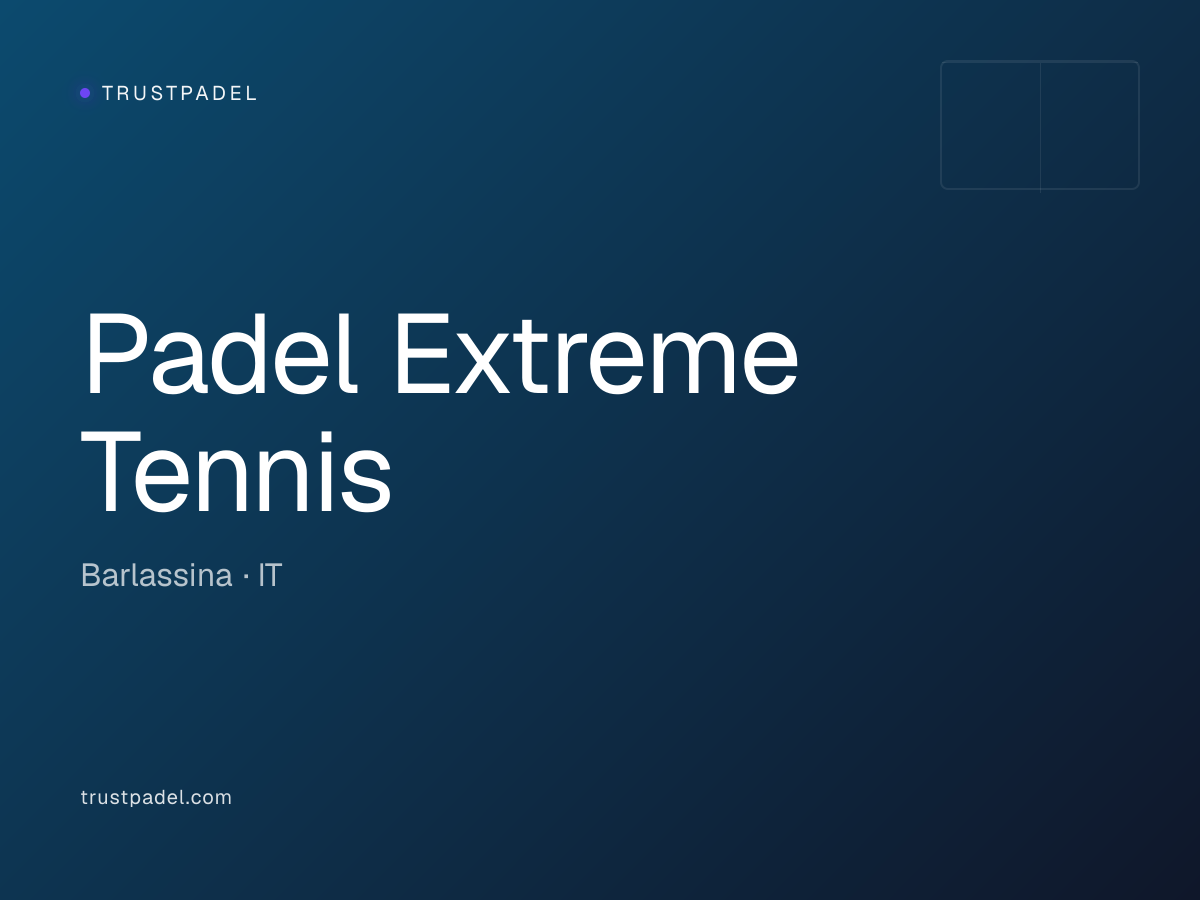 TRUSTPADEL

Padel Extreme Tennis

Barlassina · IT

trustpadel.com